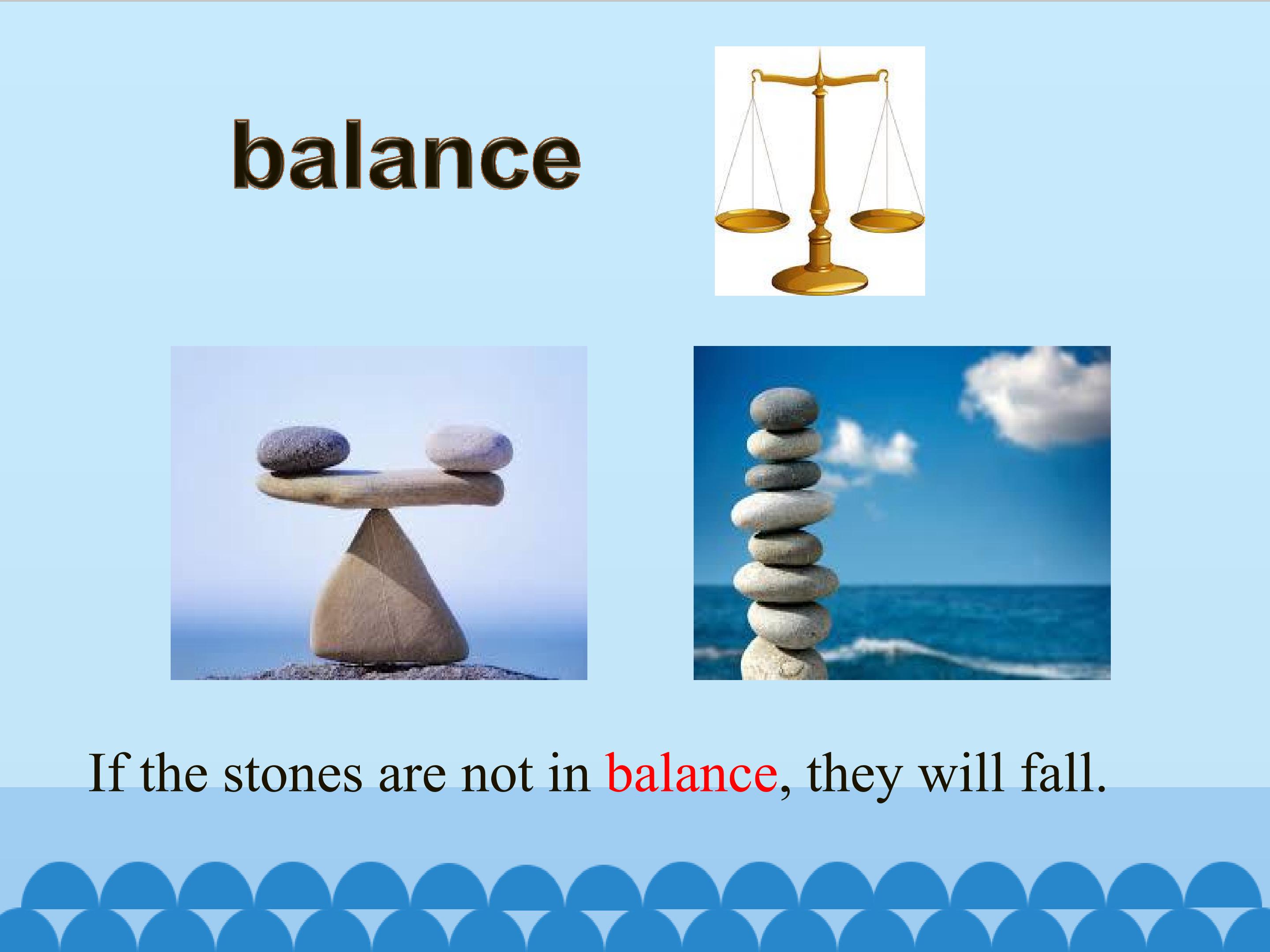 balance

If the stones are not in balance, they will fall.